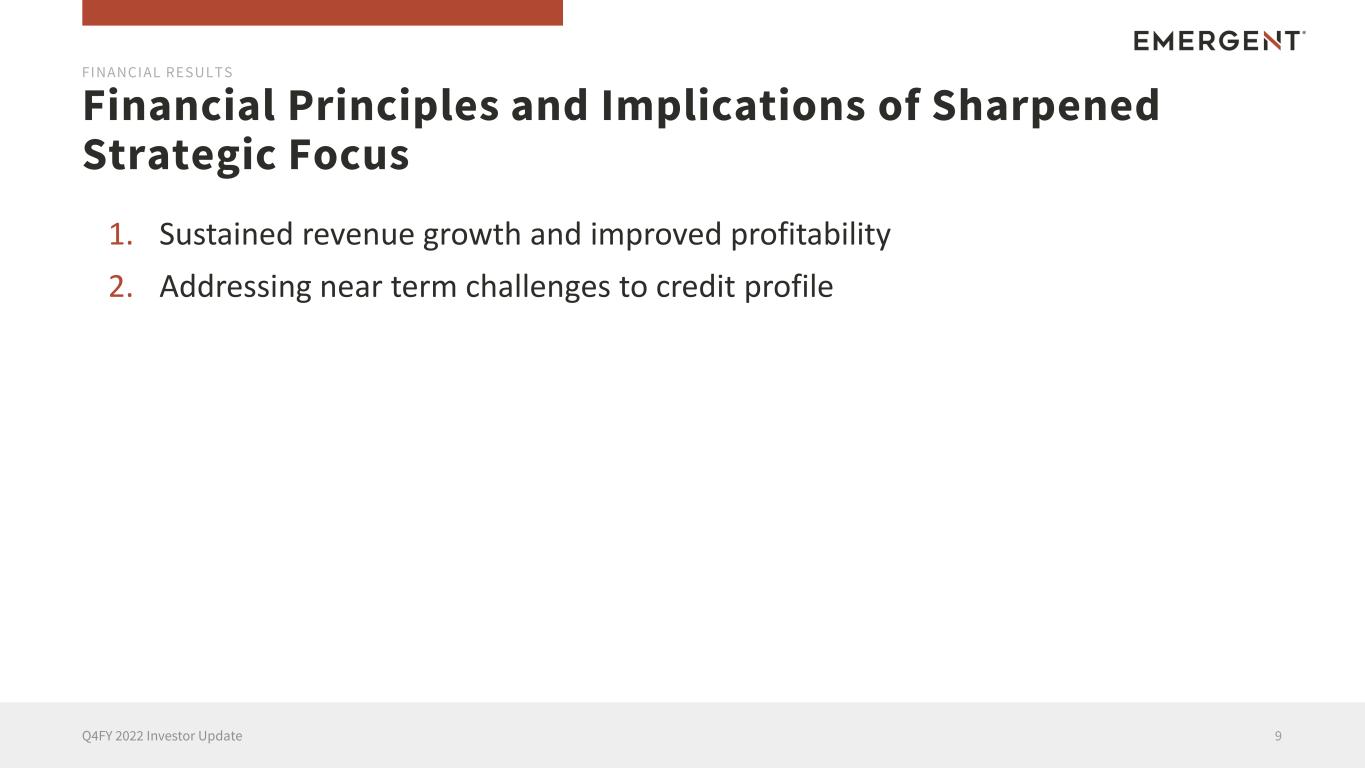 EMERGENT

FINANCIAL RESULTS

Financial Principles and Implications of Sharpened Strategic Focus

1. Sustained revenue growth and improved profitability
2. Addressing near term challenges to credit profile

Q4FY 2022 Investor Update

9